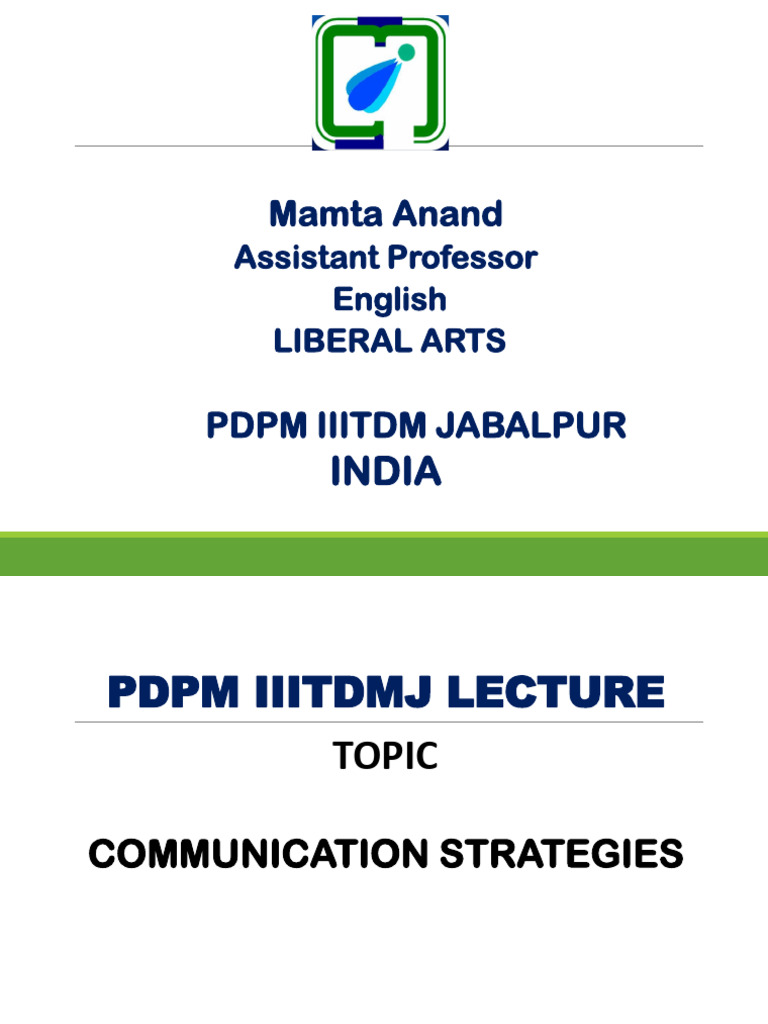 Mamta Anand
Assistant Professor
English
LIBERAL ARTS

PDPM IIITDM JABALPUR
INDIA

PDPM IIITDMJ LECTURE

TOPIC

COMMUNICATION STRATEGIES